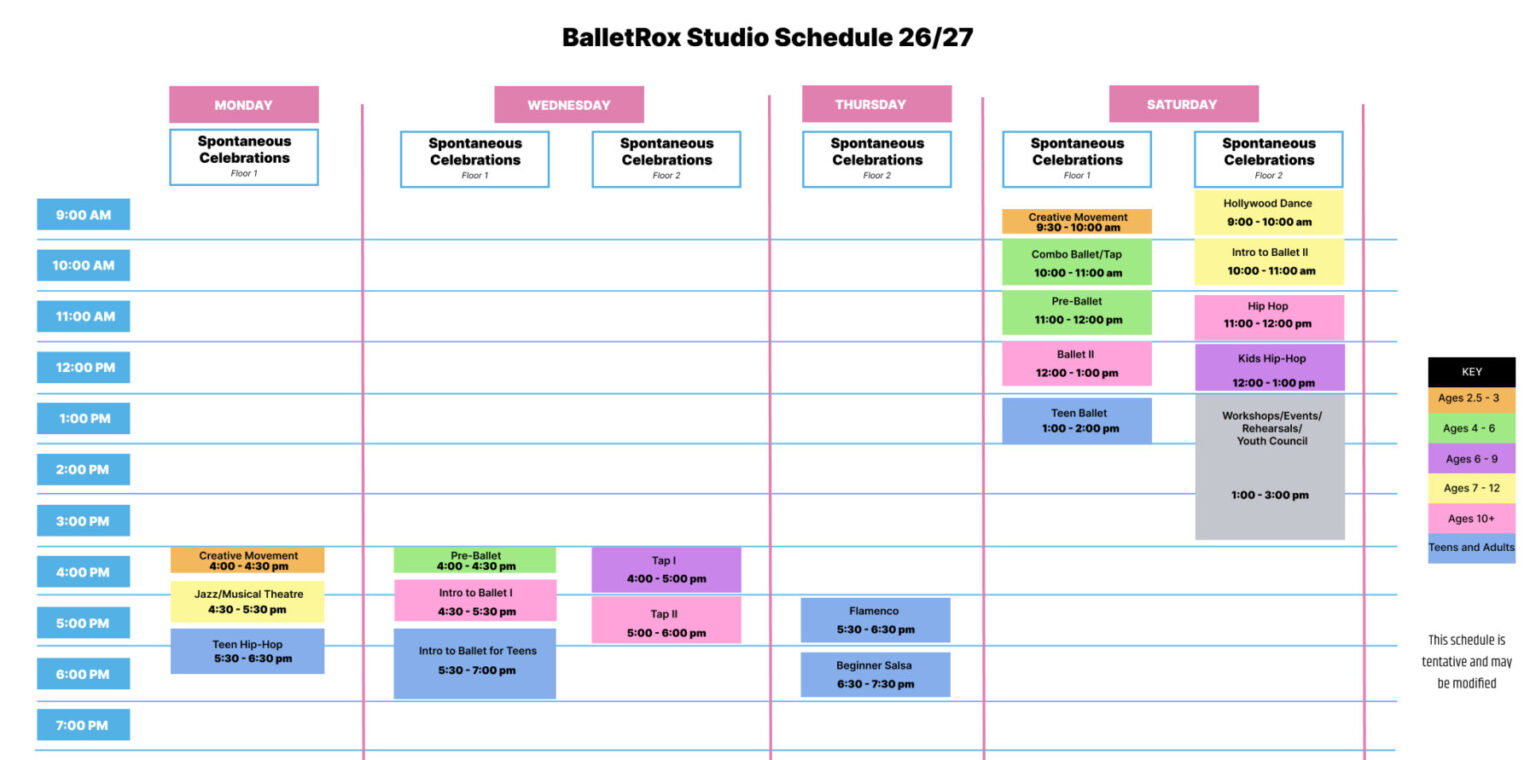 BalletRox Studio Schedule 26/27

MONDAY

Spontaneous Celebrations
Floor 1

WEDNESDAY

Spontaneous Celebrations
Floor 1

Spontaneous Celebrations
Floor 2

THURSDAY

Spontaneous Celebrations
Floor 2

SATURDAY

Spontaneous Celebrations
Floor 1

Spontaneous Celebrations
Floor 2

9:00 AM
10:00 AM
11:00 AM
12:00 PM
1:00 PM
2:00 PM
3:00 PM
4:00 PM
5:00 PM
6:00 PM
7:00 PM

Creative Movement
4:00 - 4:30 pm

Jazz/Musical Theatre
4:30 - 5:30 pm

Teen Hip-Hop
5:30 - 6:30 pm

Pre-Ballet
4:00 - 4:30 pm

Intro to Ballet I
4:30 - 5:30 pm

Intro to Ballet for Teens
5:30 - 7:00 pm

Tap I
4:00 - 5:00 pm

Tap II
5:00 - 6:00 pm

Flamenco
5:30 - 6:30 pm

Beginner Salsa
6:30 - 7:30 pm

Creative Movement
9:30 - 10:00 am

Combo Ballet/Tap
10:00 - 11:00 am

Pre-Ballet
11:00 - 12:00 pm

Ballet II
12:00 - 1:00 pm

Teen Ballet
1:00 - 2:00 pm

Hollywood Dance
9:00 - 10:00 am

Intro to Ballet II
10:00 - 11:00 am

Hip Hop
11:00 - 12:00 pm

Kids Hip-Hop
12:00 - 1:00 pm

Workshops/Events/ Rehearsals/ Youth Council

1:00 - 3:00 pm

KEY
Ages 2.5 - 3
Ages 4 - 6
Ages 6 - 9
Ages 7 - 12
Ages 10+
Teens and Adults

This schedule is tentative and may be modified